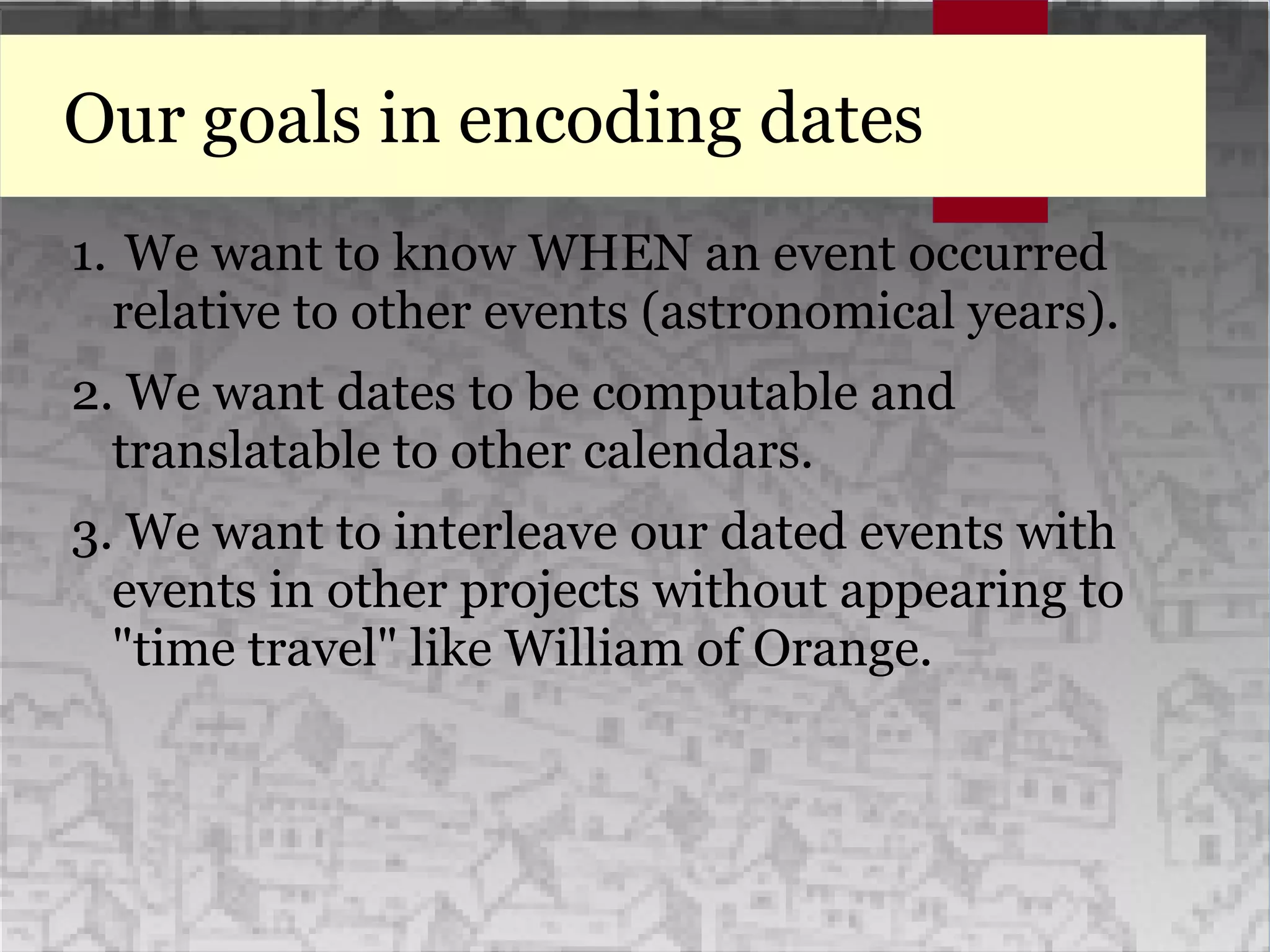 Our goals in encoding dates

1. We want to know WHEN an event occurred relative to other events (astronomical years).

2. We want dates to be computable and translatable to other calendars.

3. We want to interleave our dated events with events in other projects without appearing to "time travel" like William of Orange.